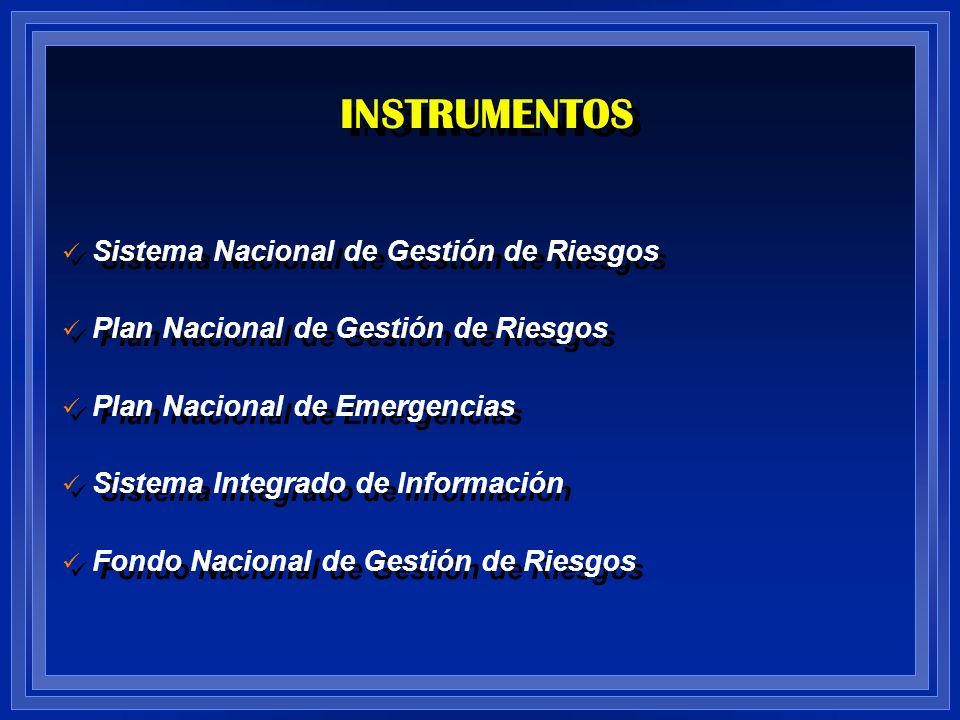 INSTRUMENTOS

✓ Sistema Nacional de Gestión de Riesgos

✓ Plan Nacional de Gestión de Riesgos

✓ Plan Nacional de Emergencias

✓ Sistema Integrado de Información

✓ Fondo Nacional de Gestión de Riesgos